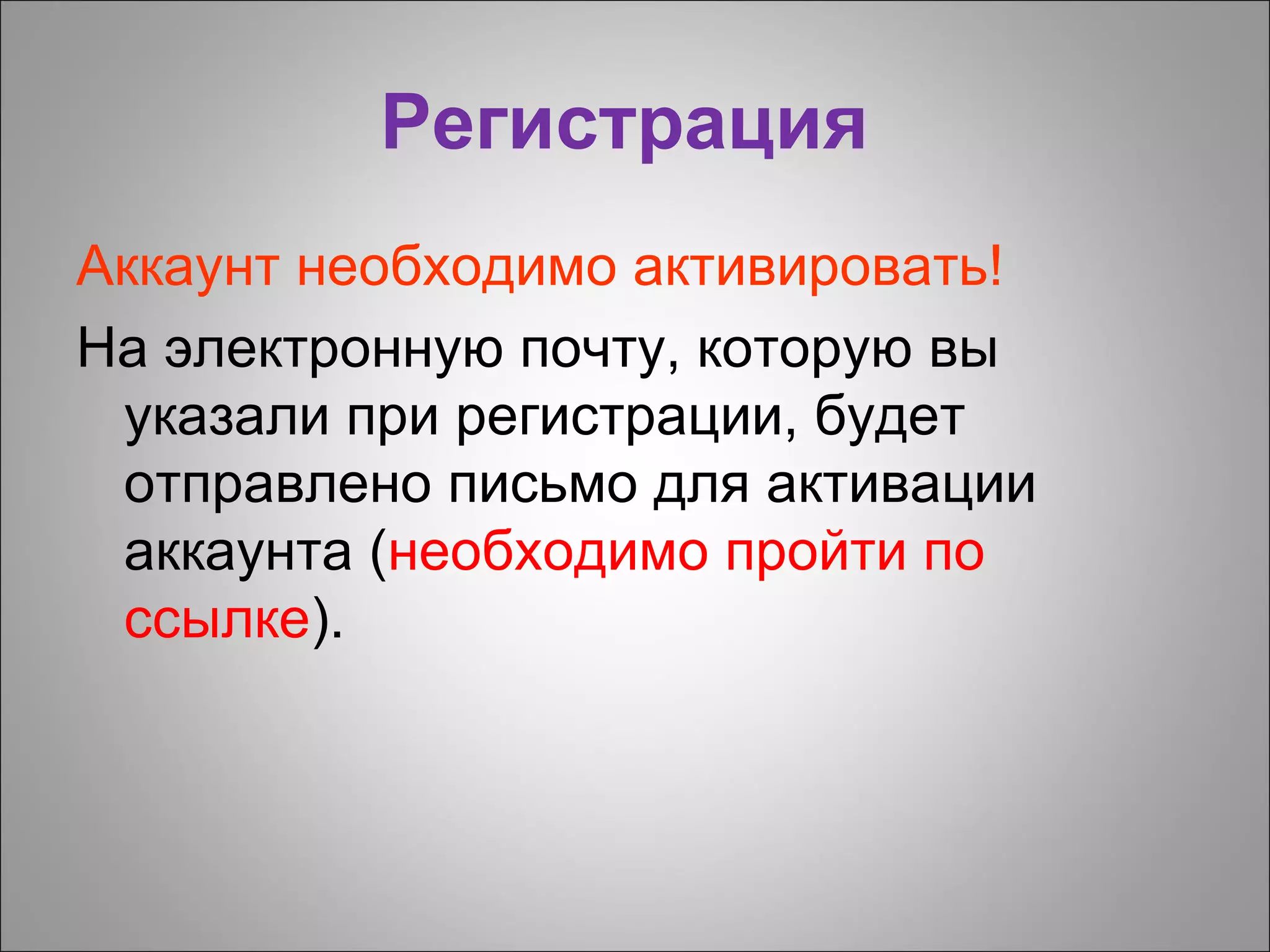 Регистрация

Аккаунт необходимо активировать!

На электронную почту, которую вы указали при регистрации, будет отправлено письмо для активации аккаунта (необходимо пройти по ссылке).